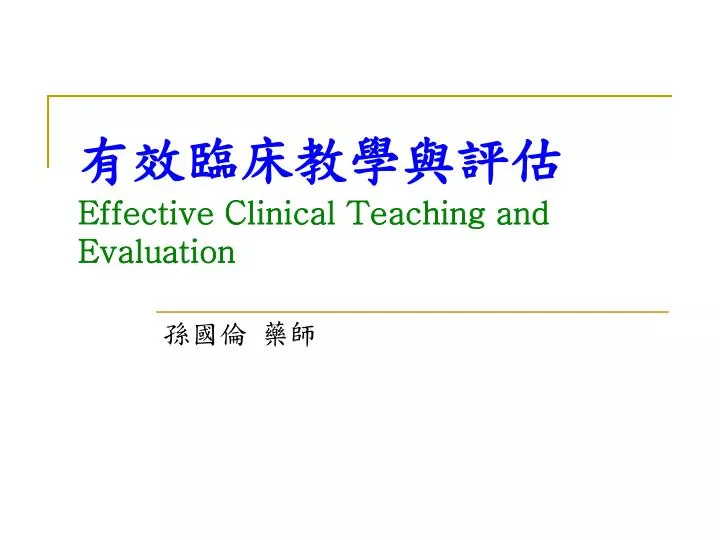 有效臨床教學與評估
Effective Clinical Teaching and Evaluation

孫國倫 藥師